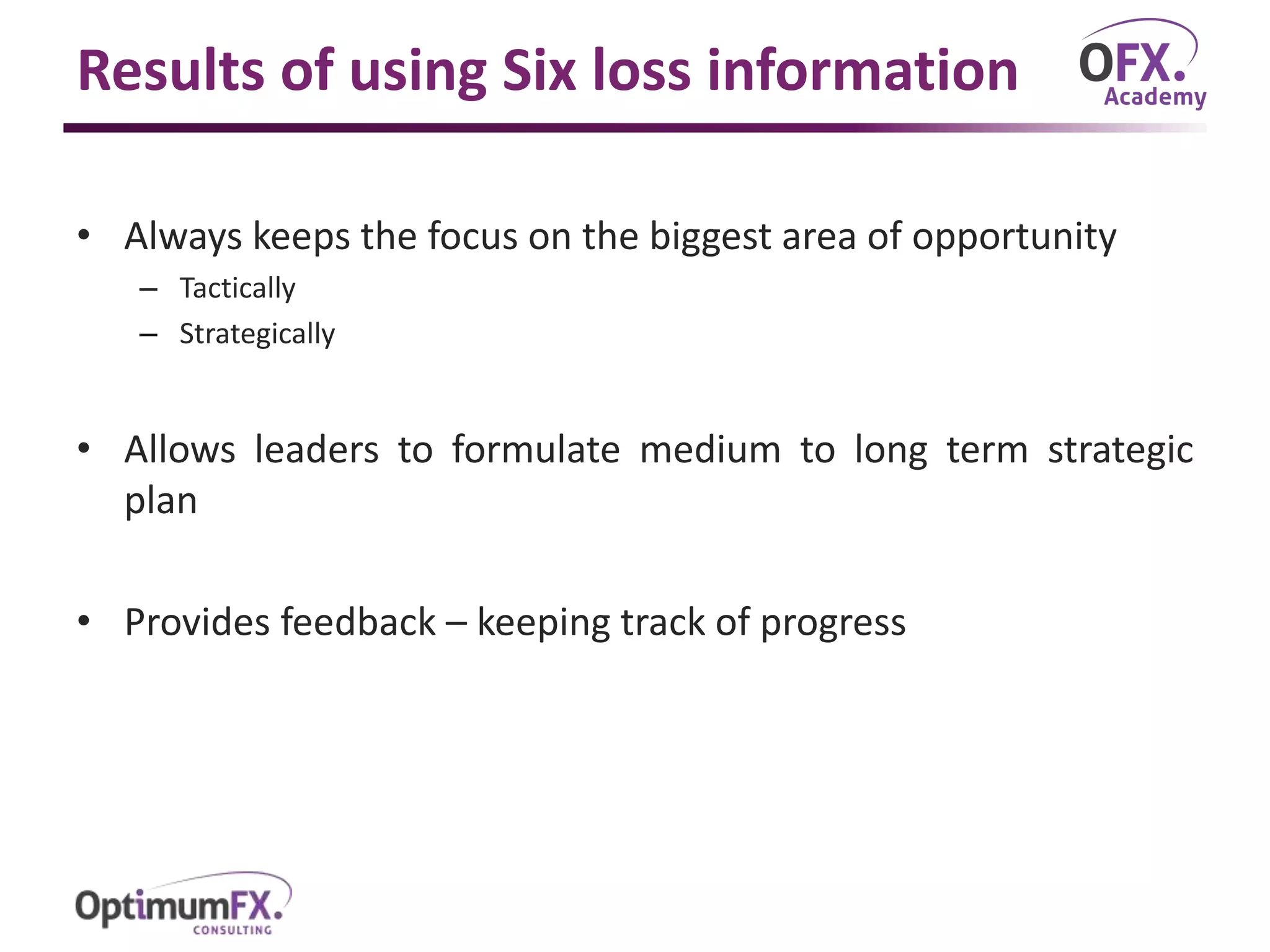 Results of using Six loss information

OFX.
Academy

• Always keeps the focus on the biggest area of opportunity
– Tactically
– Strategically

• Allows leaders to formulate medium to long term strategic plan

• Provides feedback – keeping track of progress

OptimumFX.
CONSULTING